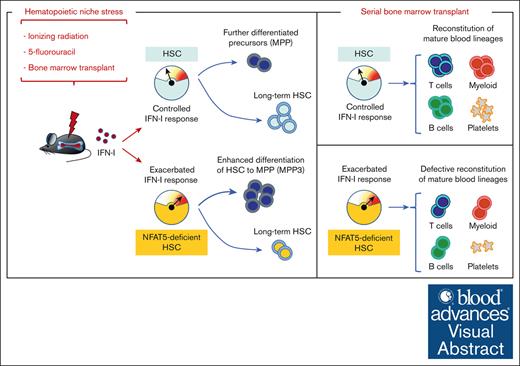 Hematopoietic niche stress

- Ionizing radiation
- 5-fluorouracil
- Bone marrow transplant

IFN-I

HSC

Controlled IFN-I response

Further differentiated precursors (MPP)

Long-term HSC

Exacerbated IFN-I response

NFAT5-deficient HSC

Enhanced differentiation of HSC to MPP (MPP3)

Long-term HSC

Serial bone marrow transplant

HSC

Controlled IFN-I response

Reconstitution of mature blood lineages

T cells

Myeloid

B cells

Platelets

Exacerbated IFN-I response

NFAT5-deficient HSC

Defective reconstitution of mature blood lineages

T cells

Myeloid

B cells

Platelets

blood advances Visual Abstract